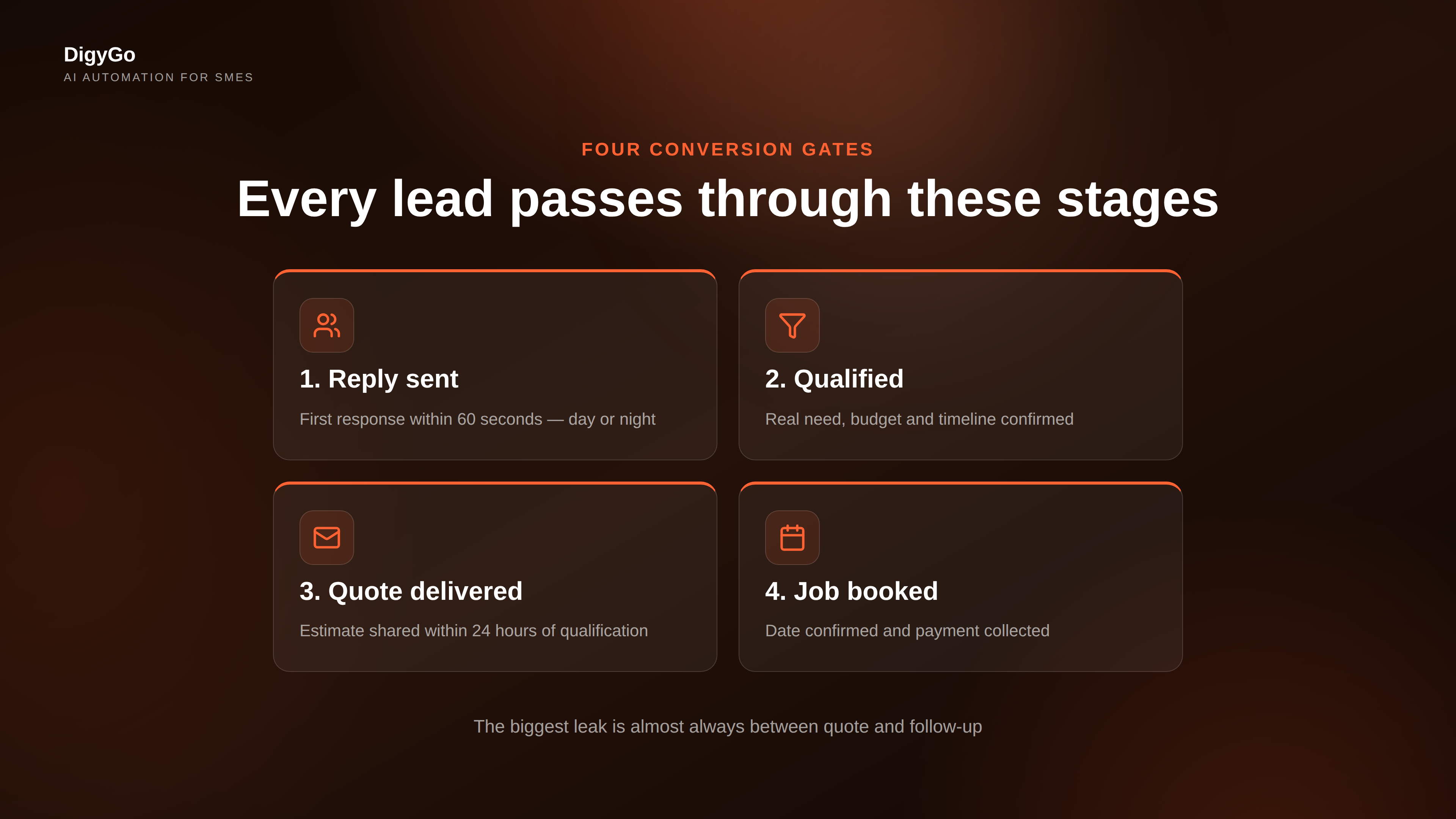 DigyGo
AI AUTOMATION FOR SMES

FOUR CONVERSION GATES

Every lead passes through these stages

1. Reply sent
First response within 60 seconds — day or night

2. Qualified
Real need, budget and timeline confirmed

3. Quote delivered
Estimate shared within 24 hours of qualification

4. Job booked
Date confirmed and payment collected

The biggest leak is almost always between quote and follow-up